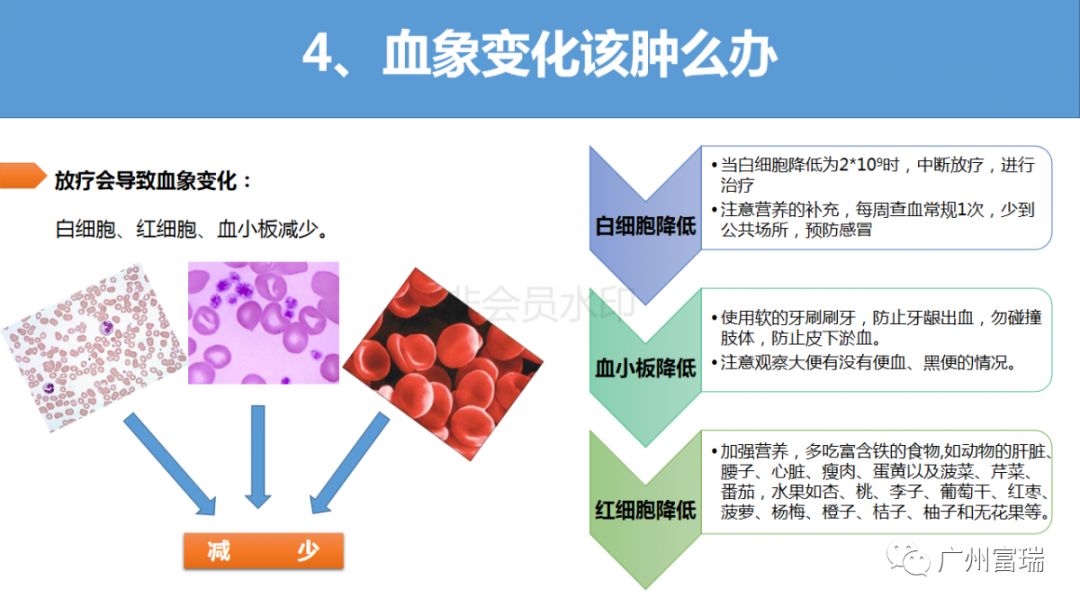 4、血象变化该肿么办

放疗会导致血象变化：

白细胞、红细胞、血小板减少。

非会员水印

减 少

白细胞降低

• 当白细胞降低为$2*10^9$时，中断放疗，进行治疗
• 注意营养的补充，每周查血常规1次，少到公共场所，预防感冒

血小板降低

• 使用软的牙刷刷牙，防止牙龈出血，勿碰撞肢体，防止皮下淤血。
• 注意观察大便有没有便血、黑便的情况。

红细胞降低

• 加强营养，多吃富含铁的食物,如动物的肝脏、腰子、心脏、瘦肉、蛋黄以及菠菜、芹菜、番茄，水果如杏、桃、李子、葡萄干、红枣、菠萝、杨梅、橙子、桔子、柚子和无花果等。

广州富瑞